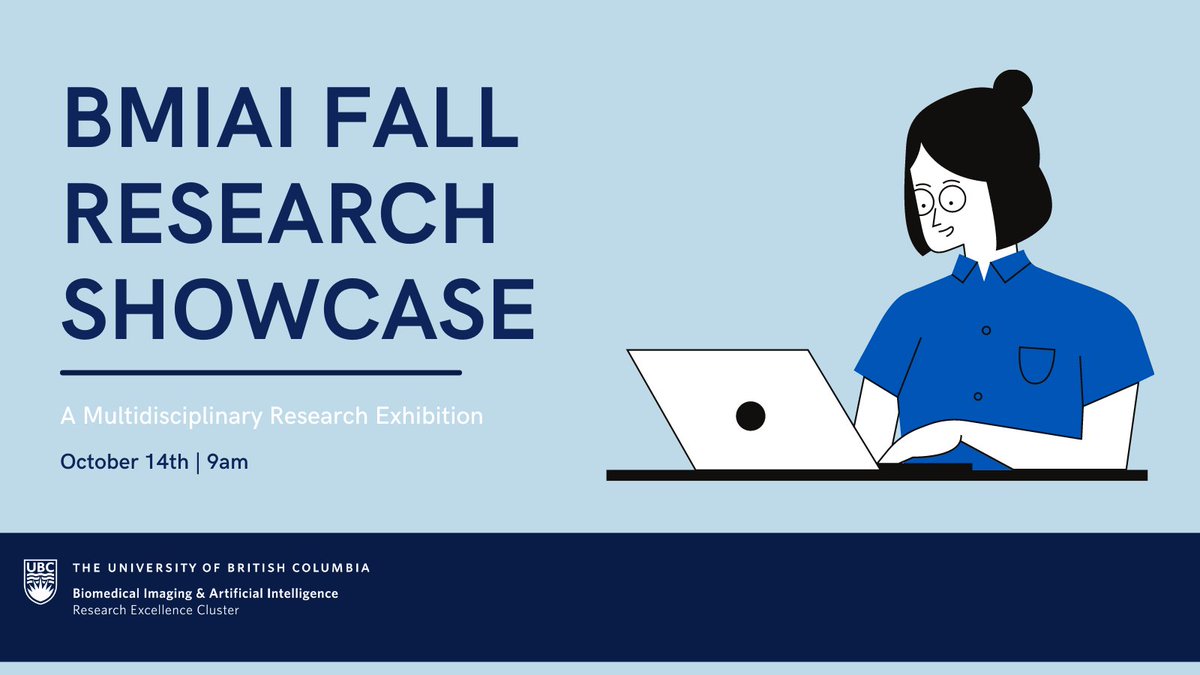 BMIAI FALL RESEARCH SHOWCASE

A Multidisciplinary Research Exhibition

October 14th | 9am

UBC

THE UNIVERSITY OF BRITISH COLUMBIA

Biomedical Imaging & Artificial Intelligence
Research Excellence Cluster